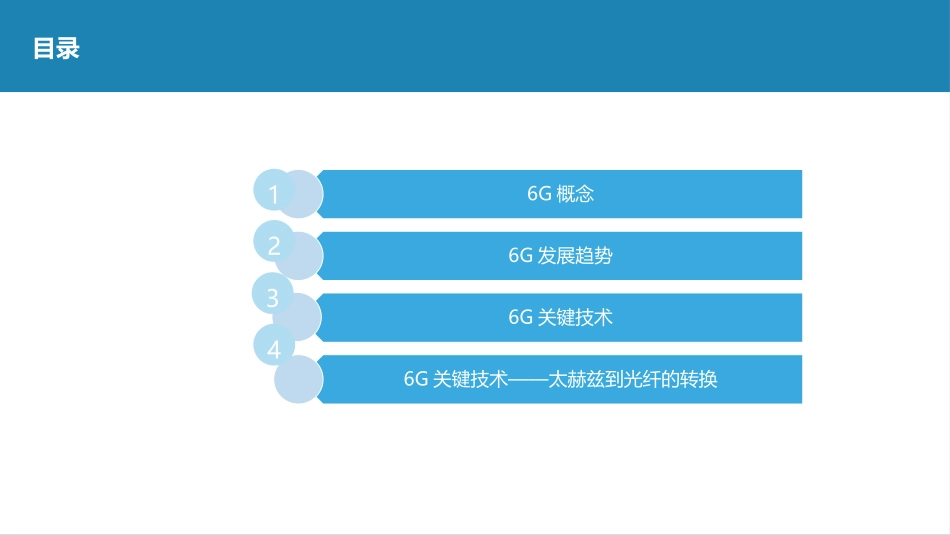 目录

1 6G 概念

2 6G 发展趋势

3 6G 关键技术

4 6G 关键技术——太赫兹到光纤的转换